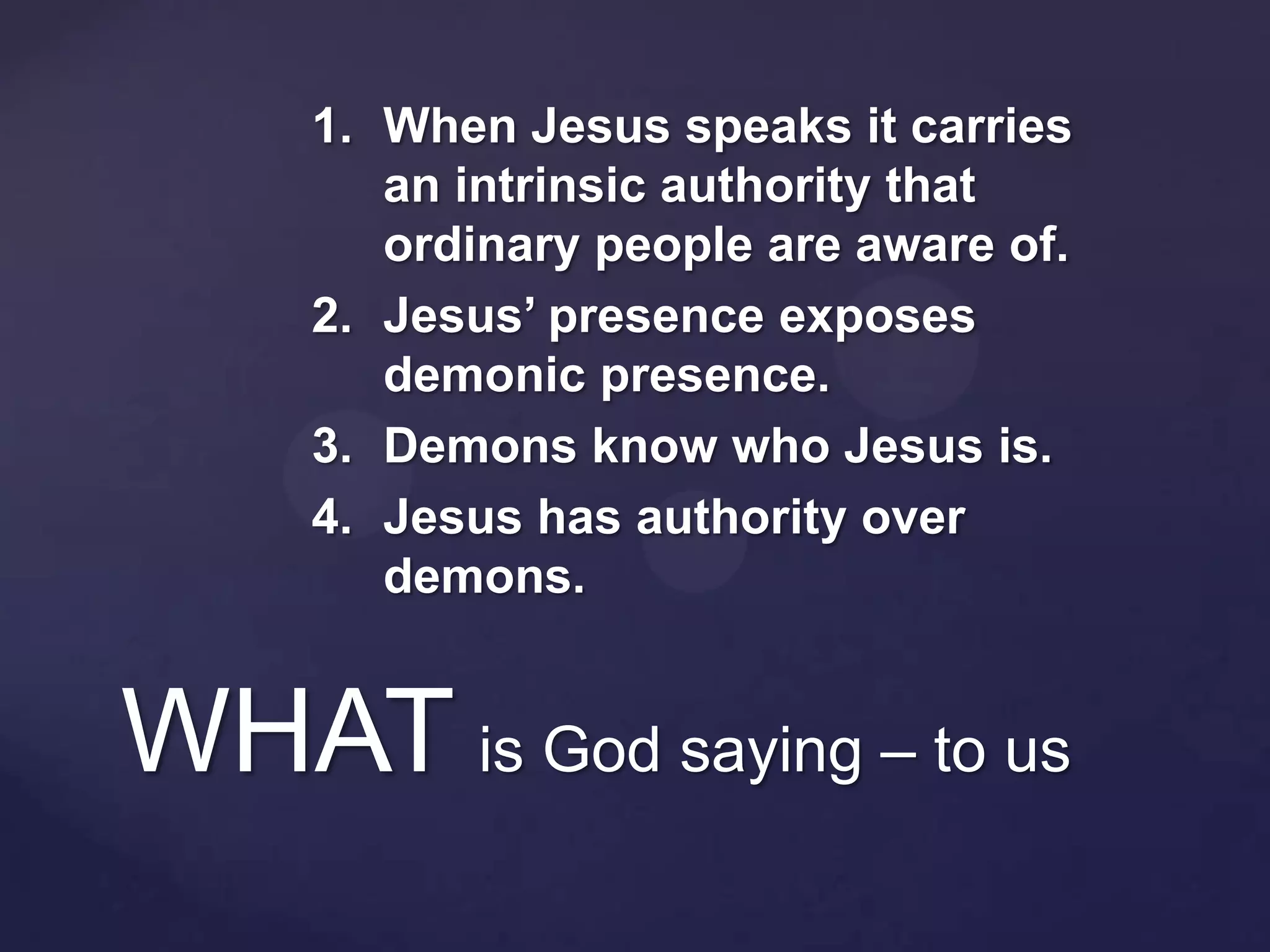 1. When Jesus speaks it carries an intrinsic authority that ordinary people are aware of.
2. Jesus’ presence exposes demonic presence.
3. Demons know who Jesus is.
4. Jesus has authority over demons.

WHAT is God saying – to us